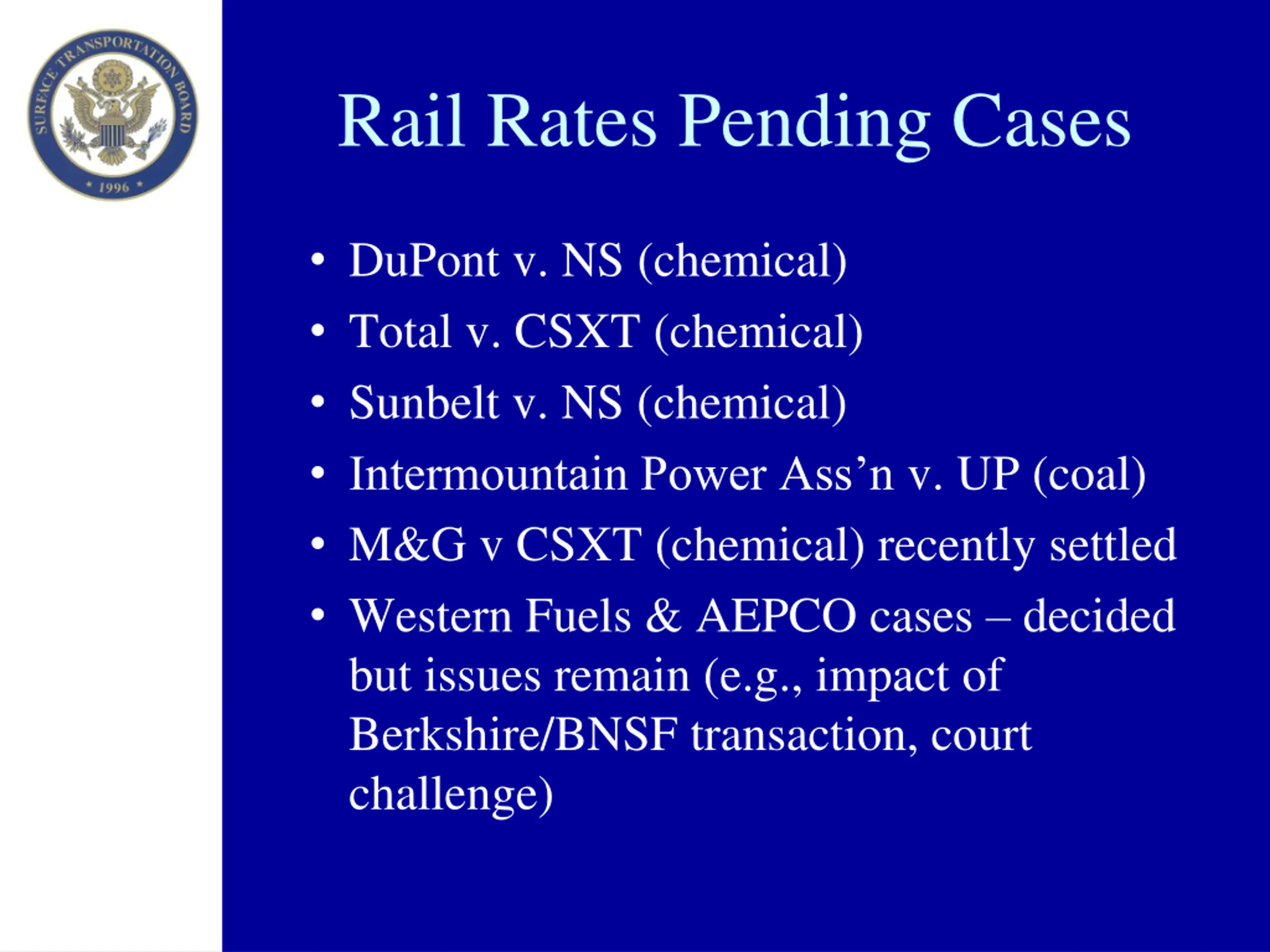 SURFACE TRANSPORTATION BOARD
* 1996 *

Rail Rates Pending Cases

• DuPont v. NS (chemical)
• Total v. CSXT (chemical)
• Sunbelt v. NS (chemical)
• Intermountain Power Ass’n v. UP (coal)
• M&G v CSXT (chemical) recently settled
• Western Fuels & AEPCO cases – decided but issues remain (e.g., impact of Berkshire/BNSF transaction, court challenge)